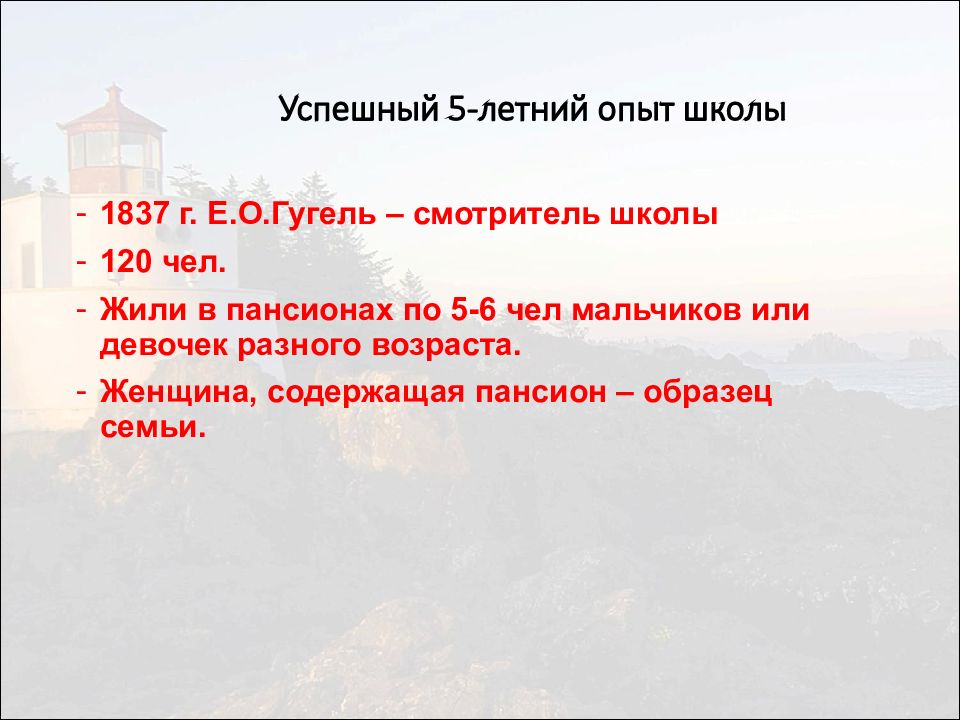 Успешный 5-летний опыт школы

- 1837 г. Е.О.Гугель – смотритель школы
- 120 чел.
- Жили в пансионах по 5-6 чел мальчиков или девочек разного возраста.
- Женщина, содержащая пансион – образец семьи.